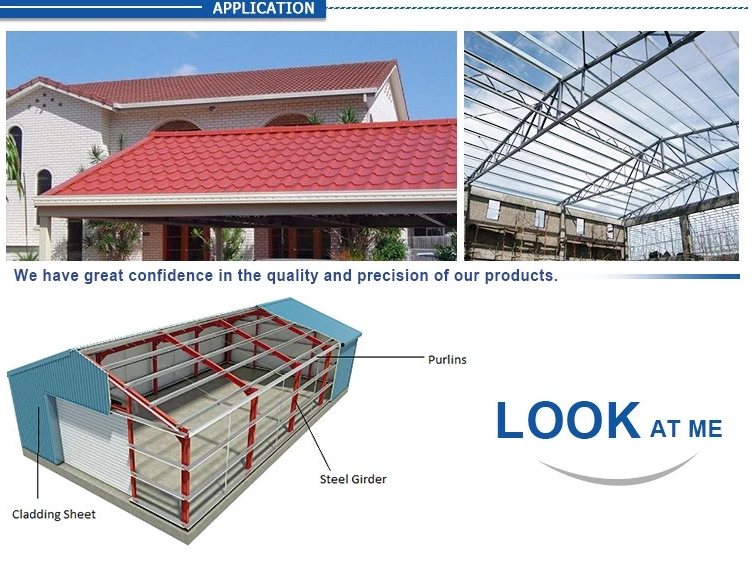 APPLICATION

We have great confidence in the quality and precision of our products.

Purlins

Steel Girder

Cladding Sheet

LOOK AT ME